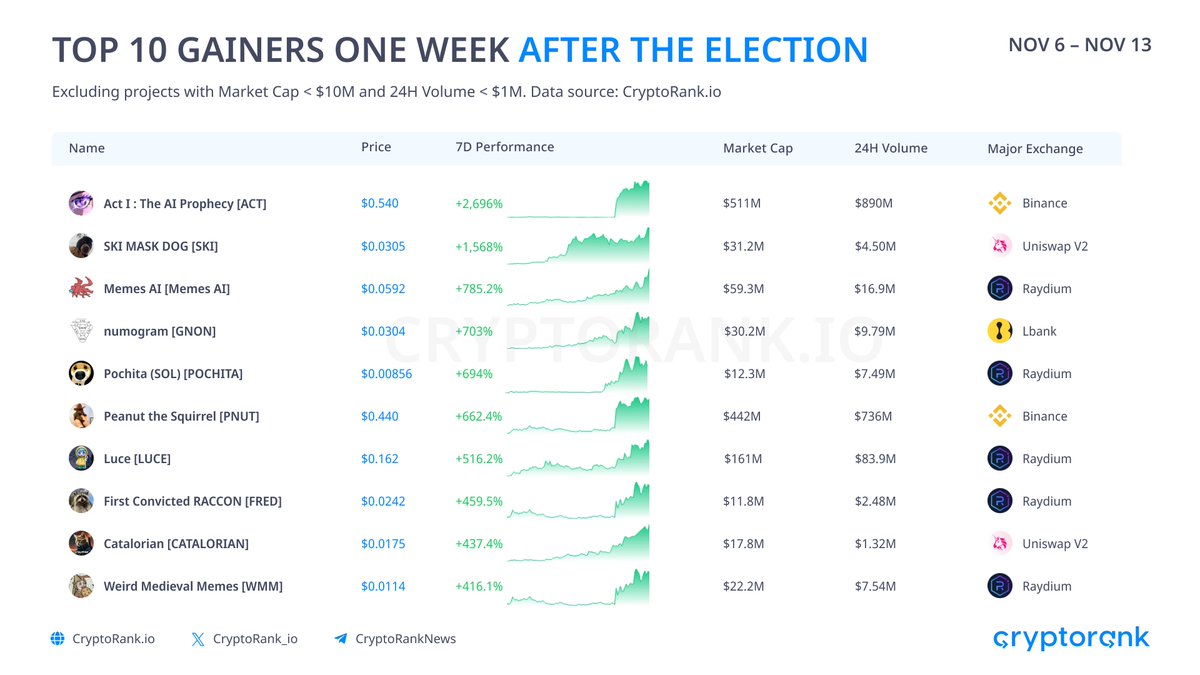 TOP 10 GAINERS ONE WEEK AFTER THE ELECTION

NOV 6 – NOV 13

Excluding projects with Market Cap < \$10M and 24H Volume < \$1M. Data source: CryptoRank.io

| Name | Price | 7D Performance | Market Cap | 24H Volume | Major Exchange |
|---|---|---|---|---|---|
| Act I : The AI Prophecy [ACT] | \$0.540 | +2,696% | \$511M | \$890M | Binance |
| SKI MASK DOG [SKI] | \$0.0305 | +1,568% | \$31.2M | \$4.50M | Uniswap V2 |
| Memes AI [Memes AI] | \$0.0592 | +785.2% | \$59.3M | \$16.9M | Raydium |
| numogram [GNON] | \$0.0304 | +703% | \$30.2M | \$9.79M | Lbank |
| Pochita (SOL) [POCHITA] | \$0.00856 | +694% | \$12.3M | \$7.49M | Raydium |
| Peanut the Squirrel [PNUT] | \$0.440 | +662.4% | \$442M | \$736M | Binance |
| Luce [LUCE] | \$0.162 | +516.2% | \$161M | \$83.9M | Raydium |
| First Convicted RACCON [FRED] | \$0.0242 | +459.5% | \$11.8M | \$2.48M | Raydium |
| Catalorian [CATALORIAN] | \$0.0175 | +437.4% | \$17.8M | \$1.32M | Uniswap V2 |
| Weird Medieval Memes [WMM] | \$0.0114 | +416.1% | \$22.2M | \$7.54M | Raydium |

CRYPTORANK.IO

CryptoRank.io CryptoRank_io CryptoRankNews

cryptorank